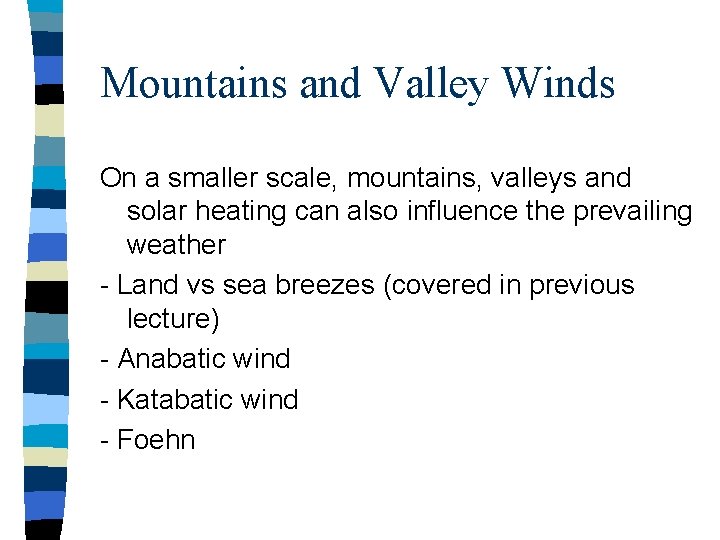 Mountains and Valley Winds

On a smaller scale, mountains, valleys and solar heating can also influence the prevailing weather

- Land vs sea breezes (covered in previous lecture)

- Anabatic wind

- Katabatic wind

- Foehn